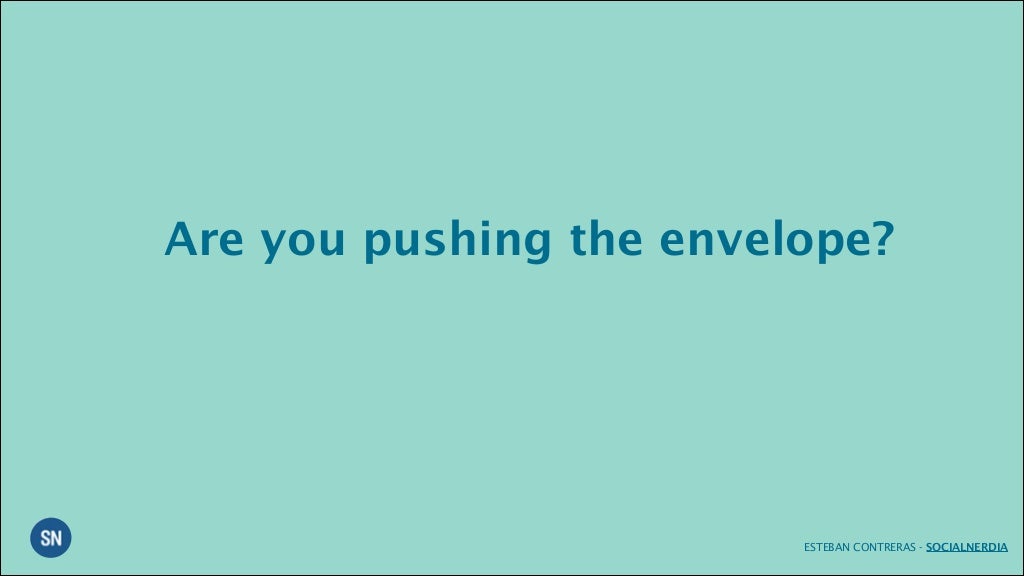 Are you pushing the envelope?

SN

ESTEBAN CONTRERAS - SOCIALNERDIA